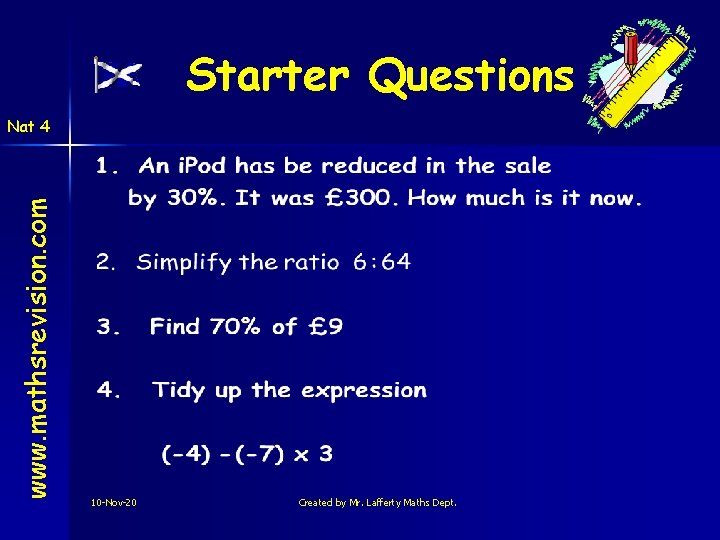 Starter Questions

Nat 4

www.mathsrevision.com

1. An iPod has be reduced in the sale by 30%. It was £300. How much is it now.

2. Simplify the ratio 6:64

3. Find 70% of £9

4. Tidy up the expression

$(-4) - (-7) \times 3$

10-Nov-20

Created by Mr. Lafferty Maths Dept.